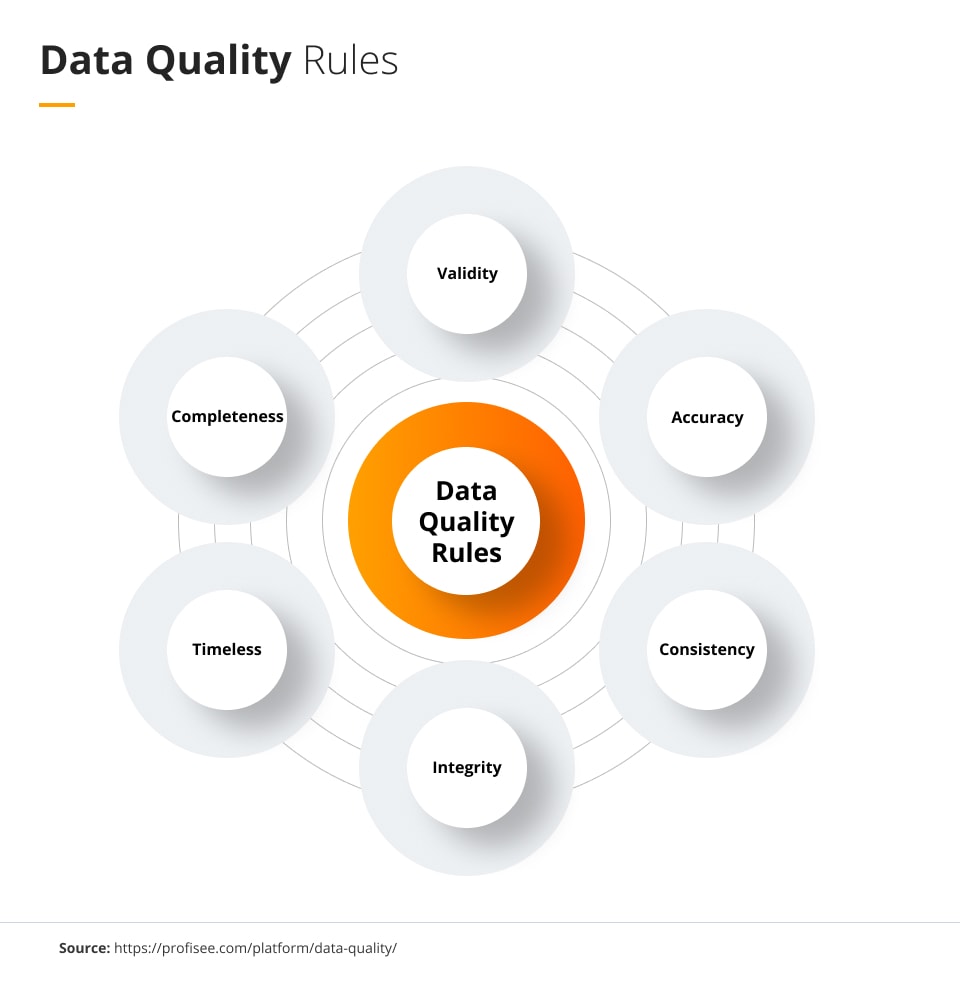 Data Quality Rules

Validity

Completeness

Accuracy

Data Quality Rules

Timeless

Consistency

Integrity

Source: https://profisee.com/platform/data-quality/